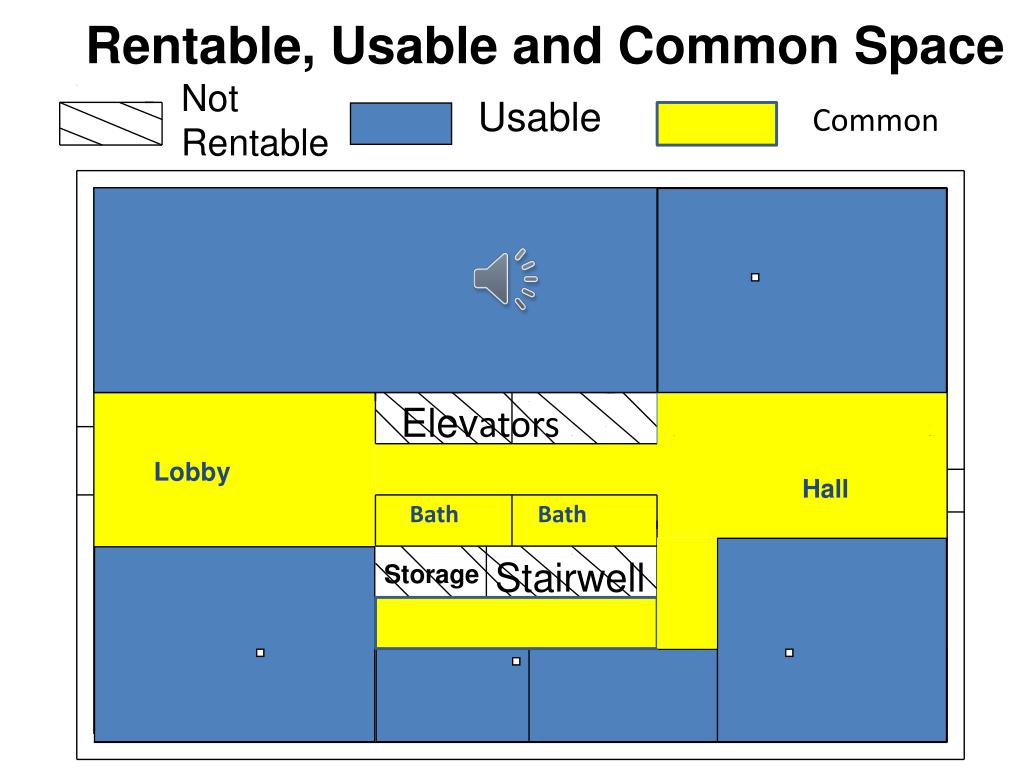 Rentable, Usable and Common Space

Not Rentable

Usable

Common

Elevators

Lobby

Hall

Bath

Bath

Storage

Stairwell